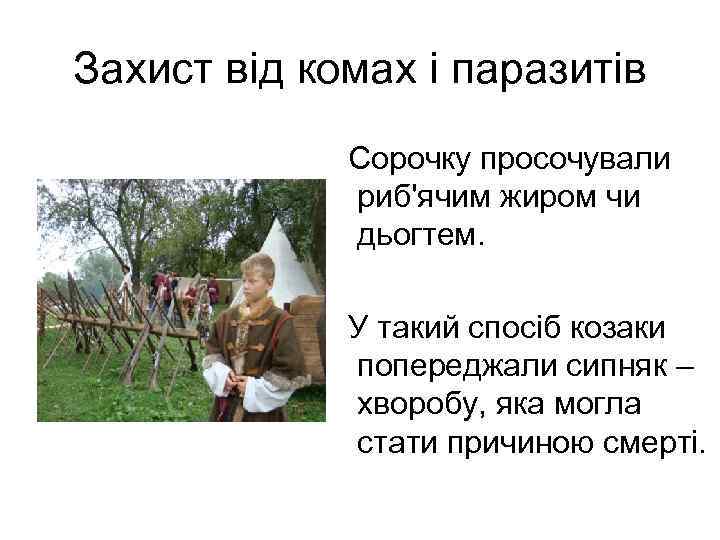 Захист від комах і паразитів

Сорочку просочували риб'ячим жиром чи дьогтем.

У такий спосіб козаки попереджали сипняк – хворобу, яка могла стати причиною смерті.